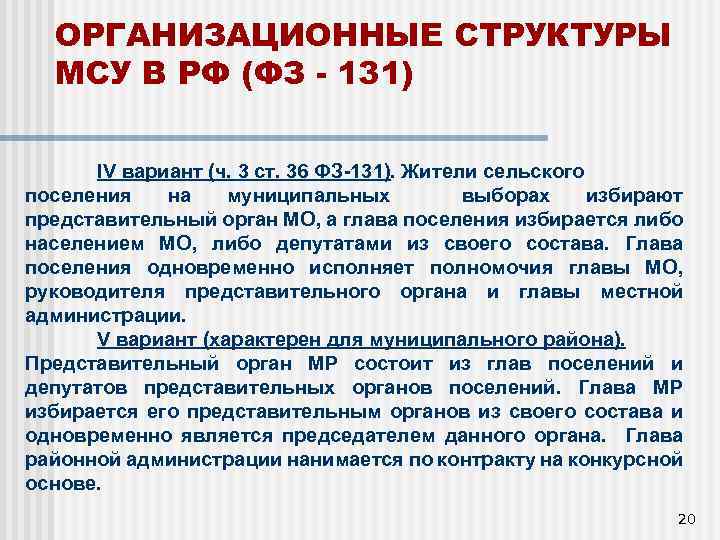 ОРГАНИЗАЦИОННЫЕ СТРУКТУРЫ МСУ В РФ (ФЗ - 131)

IV вариант (ч. 3 ст. 36 ФЗ-131). Жители сельского поселения на муниципальных выборах избирают представительный орган МО, а глава поселения избирается либо населением МО, либо депутатами из своего состава. Глава поселения одновременно исполняет полномочия главы МО, руководителя представительного органа и главы местной администрации.

V вариант (характерен для муниципального района). Представительный орган МР состоит из глав поселений и депутатов представительных органов поселений. Глава МР избирается его представительным органов из своего состава и одновременно является председателем данного органа. Глава районной администрации нанимается по контракту на конкурсной основе.

20